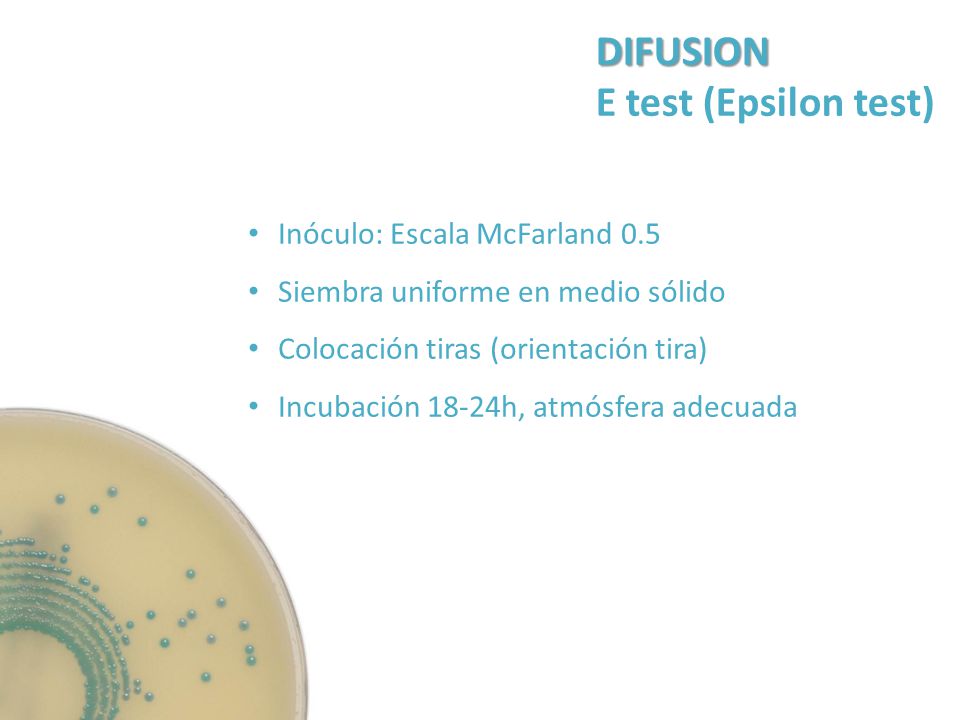 DIFUSION
E test (Epsilon test)

• Inóculo: Escala McFarland 0.5
• Siembra uniforme en medio sólido
• Colocación tiras (orientación tira)
• Incubación 18-24h, atmósfera adecuada